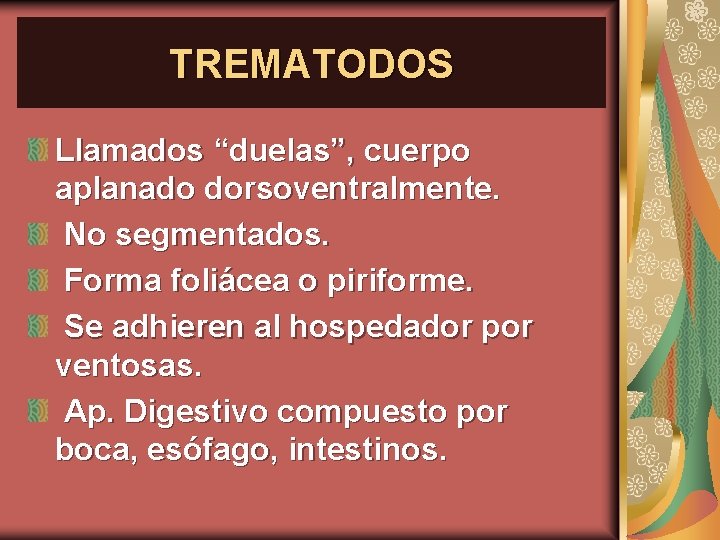 TREMATODOS

Llamados “duelas”, cuerpo aplanado dorsoventralmente.

No segmentados.

Forma foliácea o piriforme.

Se adhieren al hospedador por ventosas.

Ap. Digestivo compuesto por boca, esófago, intestinos.